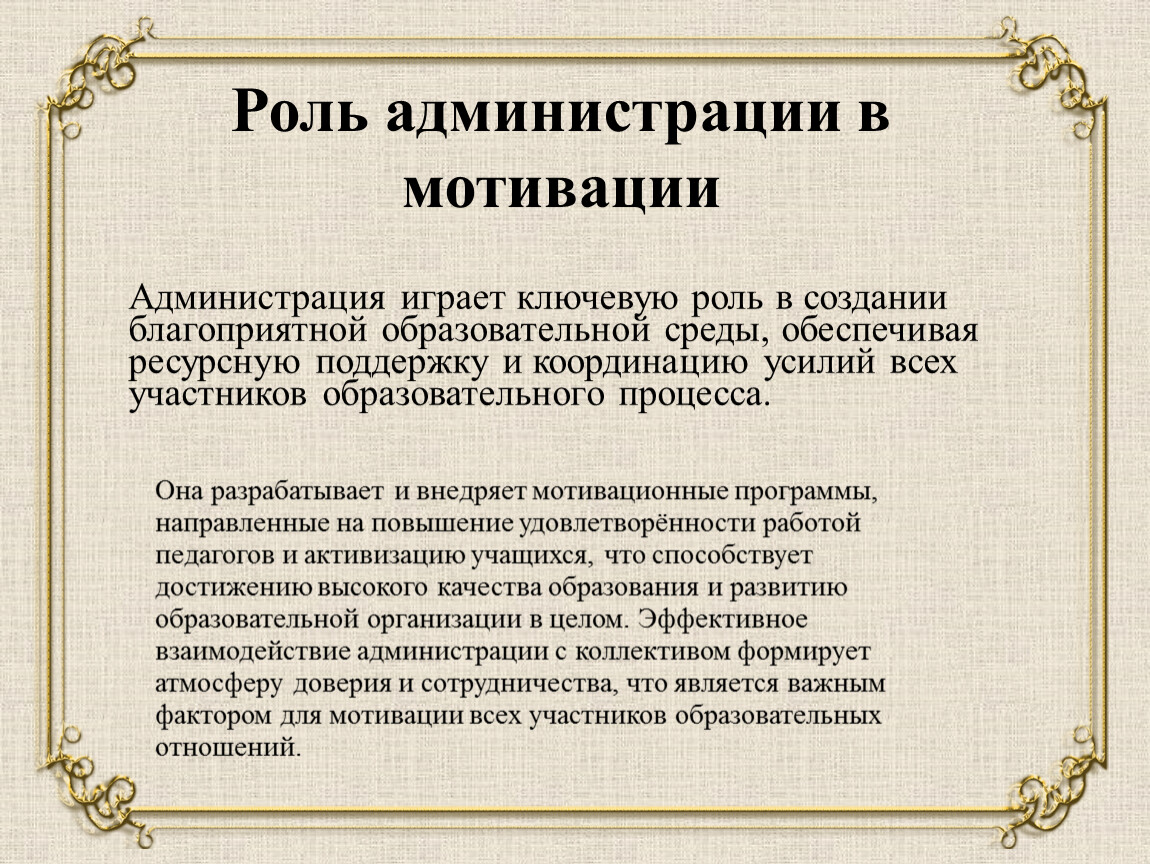 Роль администрации в мотивации

Администрация играет ключевую роль в создании благоприятной образовательной среды, обеспечивая ресурсную поддержку и координацию усилий всех участников образовательного процесса.

Она разрабатывает и внедряет мотивационные программы, направленные на повышение удовлетворённости работой педагогов и активизацию учащихся, что способствует достижению высокого качества образования и развитию образовательной организации в целом. Эффективное взаимодействие администрации с коллективом формирует атмосферу доверия и сотрудничества, что является важным фактором для мотивации всех участников образовательных отношений.